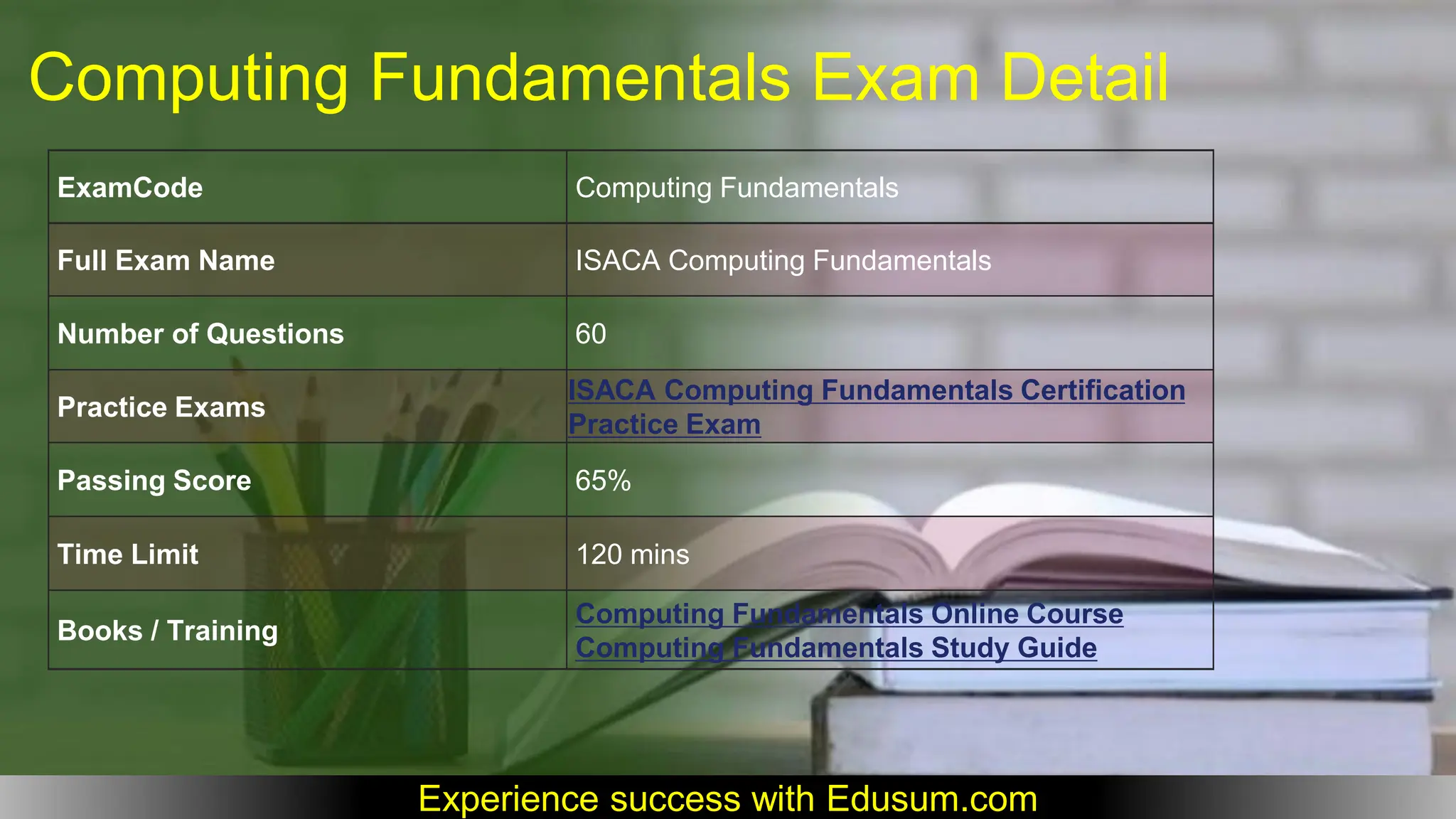 Computing Fundamentals Exam Detail

| ExamCode | Computing Fundamentals |
|---|---|
| Full Exam Name | ISACA Computing Fundamentals |
| Number of Questions | 60 |
| Practice Exams | ISACA Computing Fundamentals Certification Practice Exam |
| Passing Score | 65% |
| Time Limit | 120 mins |
| Books / Training | Computing Fundamentals Online Course Computing Fundamentals Study Guide |

Experience success with Edusum.com